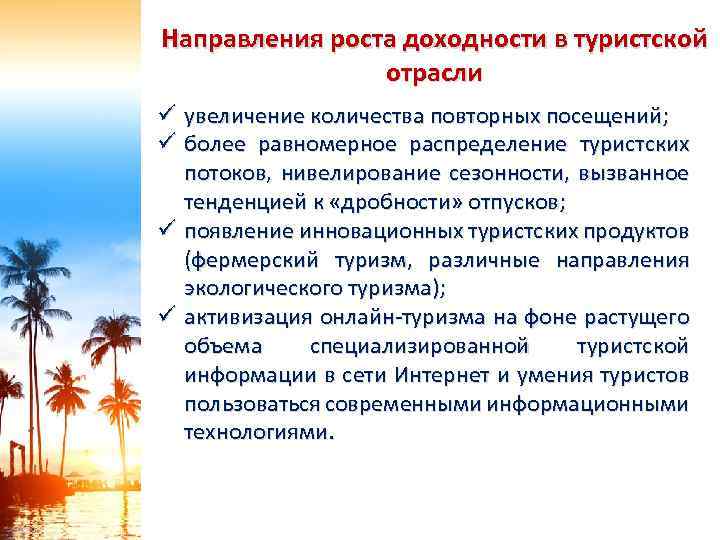 Направления роста доходности в туристской отрасли

✓ увеличение количества повторных посещений;
✓ более равномерное распределение туристских потоков, нивелирование сезонности, вызванное тенденцией к «дробности» отпусков;
✓ появление инновационных туристских продуктов (фермерский туризм, различные направления экологического туризма);
✓ активизация онлайн-туризма на фоне растущего объема специализированной туристской информации в сети Интернет и умения туристов пользоваться современными информационными технологиями.